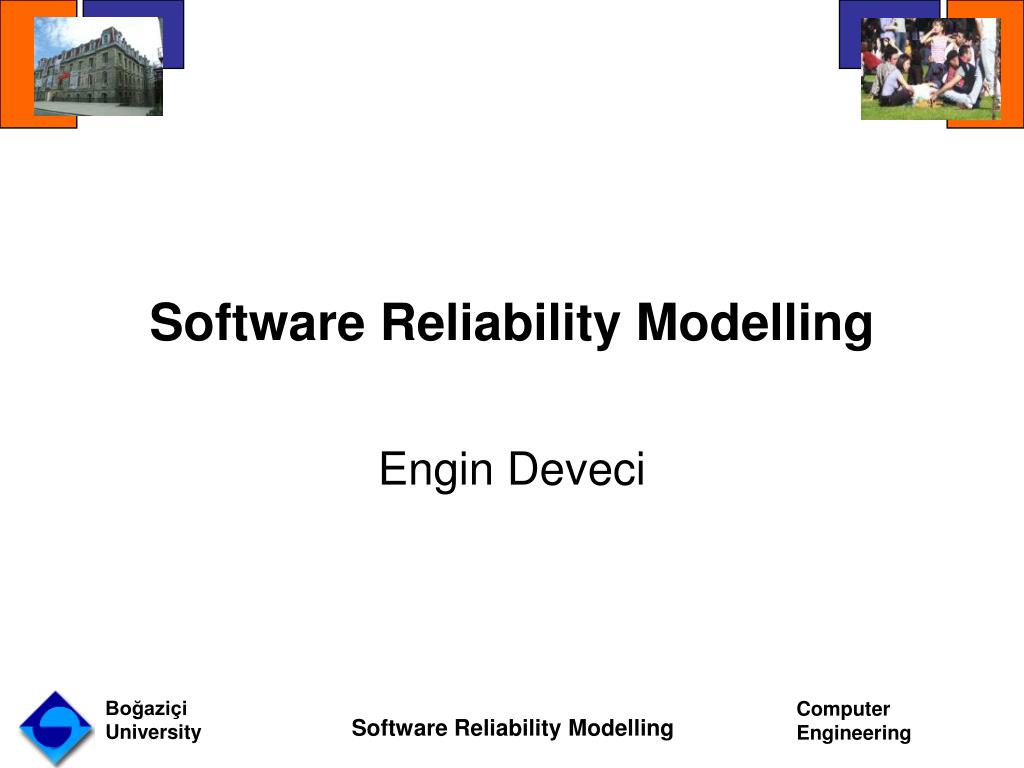 Software Reliability Modelling

Engin Deveci

Boğaziçi University

Software Reliability Modelling

Computer Engineering